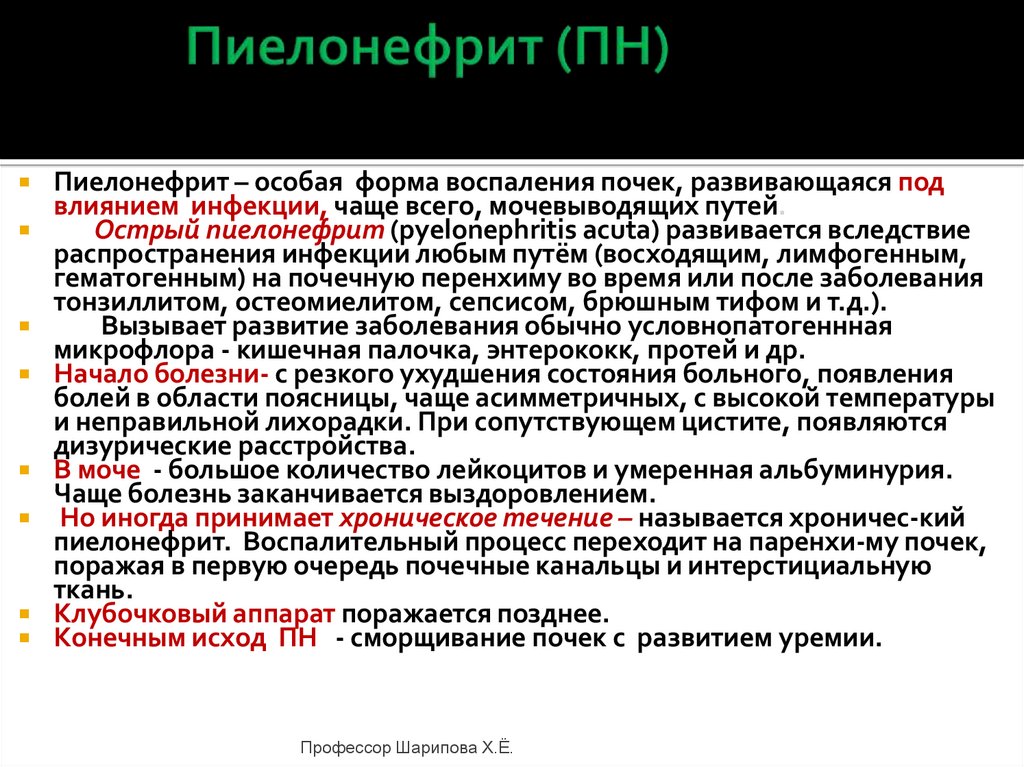 Пиелонефрит (ПН)

Пиелонефрит – особая форма воспаления почек, развивающаяся под влиянием инфекции, чаще всего, мочевыводящих путей.

Острый пиелонефрит (pyelonephritis acuta) развивается вследствие распространения инфекции любым путём (восходящим, лимфогенным, гематогенным) на почечную перенхиму во время или после заболевания тонзиллитом, остеомиелитом, сепсисом, брюшным тифом и т.д.).

Вызывает развитие заболевания обычно условнопатогеннная микрофлора - кишечная палочка, энтерококк, протей и др.

Начало болезни- с резкого ухудшения состояния больного, появления болей в области поясницы, чаще асимметричных, с высокой температуры и неправильной лихорадки. При сопутствующем цистите, появляются дизурические расстройства.

В моче - большое количество лейкоцитов и умеренная альбуминурия. Чаще болезнь заканчивается выздоровлением.

Но иногда принимает хроническое течение – называется хроничес-кий пиелонефрит. Воспалительный процесс переходит на паренхи-му почек, поражая в первую очередь почечные канальцы и интерстициальную ткань.

Клубочковый аппарат поражается позднее.

Конечным исход ПН - сморщивание почек с развитием уремии.

Профессор Шарипова Х.Ё.